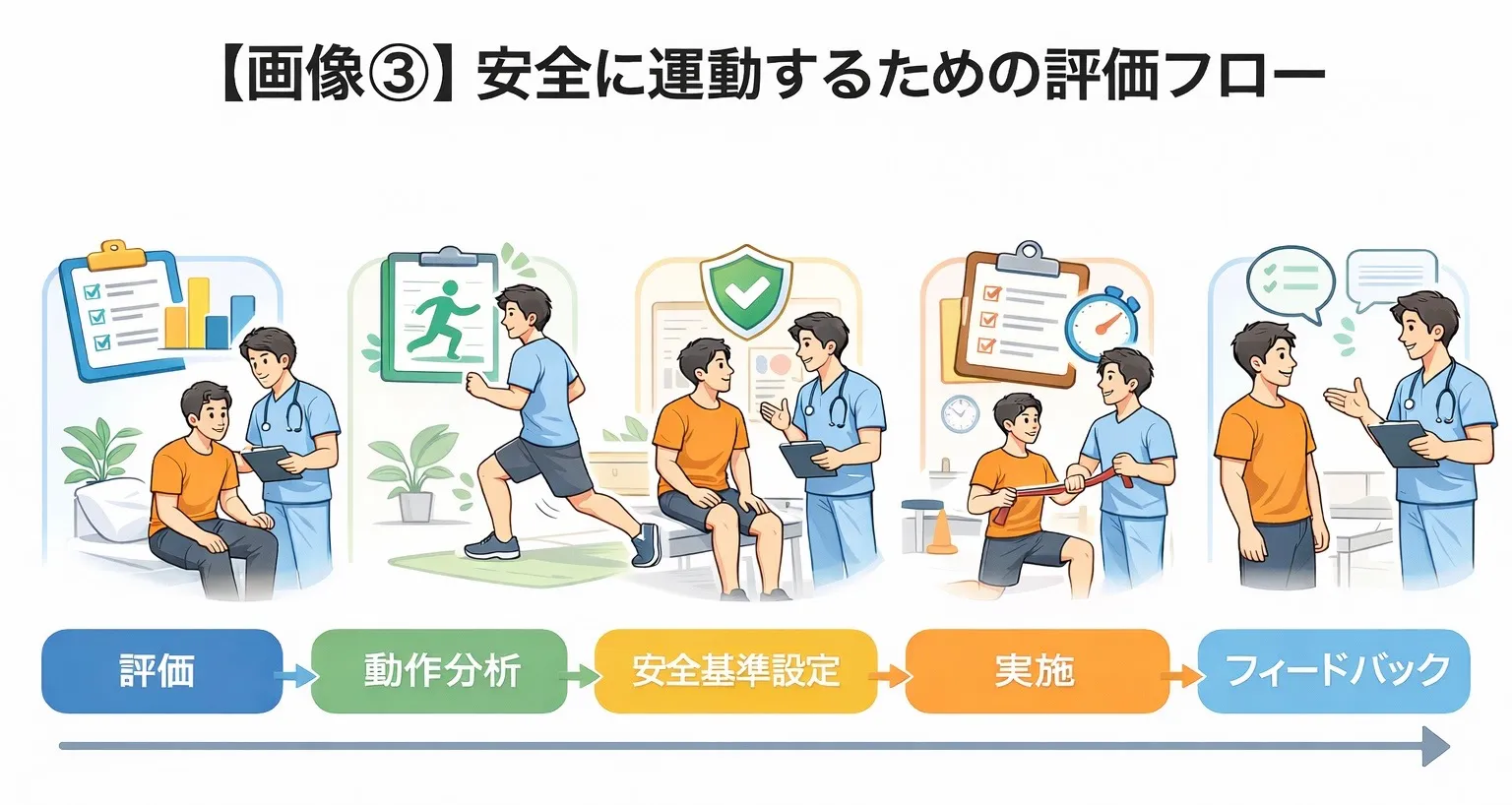 【画像③】安全に運動するための評価フロー

評価

動作分析

安全基準設定

実施

フィードバック